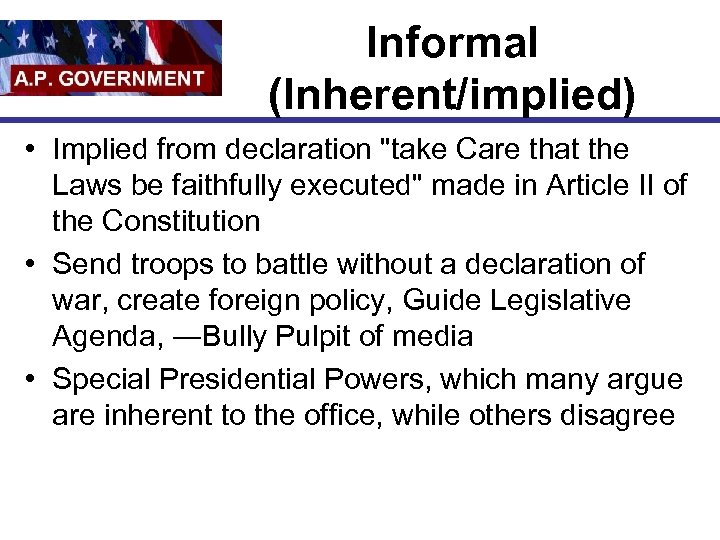 A.P. GOVERNMENT

Informal (Inherent/implied)

• Implied from declaration "take Care that the Laws be faithfully executed" made in Article II of the Constitution
• Send troops to battle without a declaration of war, create foreign policy, Guide Legislative Agenda, —Bully Pulpit of media
• Special Presidential Powers, which many argue are inherent to the office, while others disagree